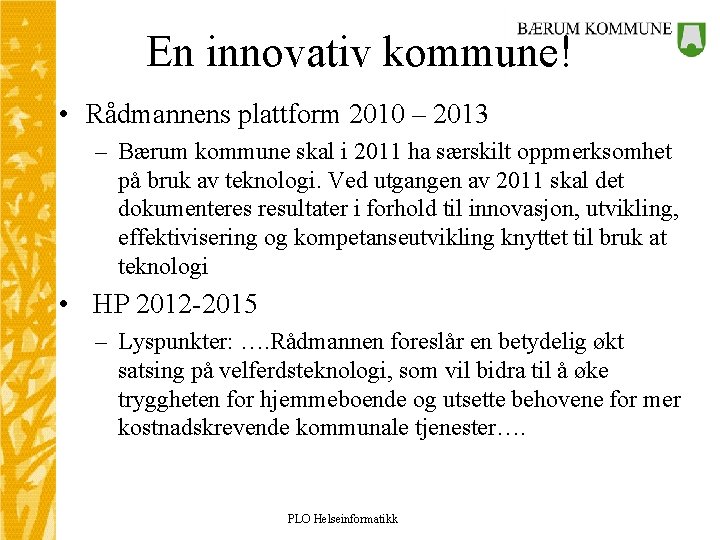 BÆRUM KOMMUNE

En innovativ kommune!

• Rådmannens plattform 2010 – 2013
  – Bærum kommune skal i 2011 ha særskilt oppmerksomhet på bruk av teknologi. Ved utgangen av 2011 skal det dokumenteres resultater i forhold til innovasjon, utvikling, effektivisering og kompetanseutvikling knyttet til bruk at teknologi

• HP 2012-2015
  – Lyspunkter: ….Rådmannen foreslår en betydelig økt satsing på velferdsteknologi, som vil bidra til å øke tryggheten for hjemmeboende og utsette behovene for mer kostnadskrevende kommunale tjenester….

PLO Helseinformatikk